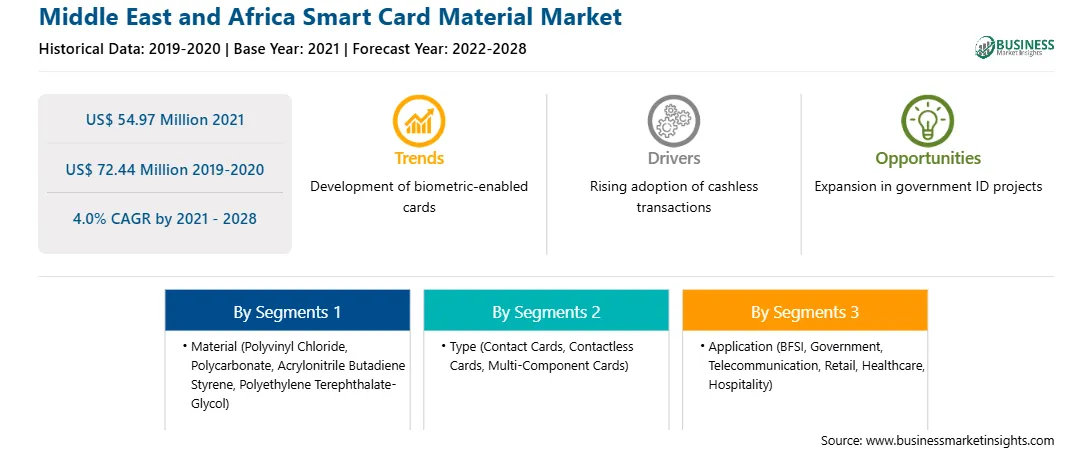 Middle East and Africa Smart Card Material Market

Historical Data: 2019-2020 | Base Year: 2021 | Forecast Year: 2022-2028

BUSINESS Market Insights

US$ 54.97 Million 2021

US$ 72.44 Million 2019-2020

4.0% CAGR by 2021 - 2028

Trends

Development of biometric-enabled cards

Drivers

Rising adoption of cashless transactions

Opportunities

Expansion in government ID projects

By Segments 1

• Material (Polyvinyl Chloride, Polycarbonate, Acrylonitrile Butadiene Styrene, Polyethylene Terephthalate-Glycol)

By Segments 2

• Type (Contact Cards, Contactless Cards, Multi-Component Cards)

By Segments 3

• Application (BFSI, Government, Telecommunication, Retail, Healthcare, Hospitality)

Source: www.businessmarketinsights.com